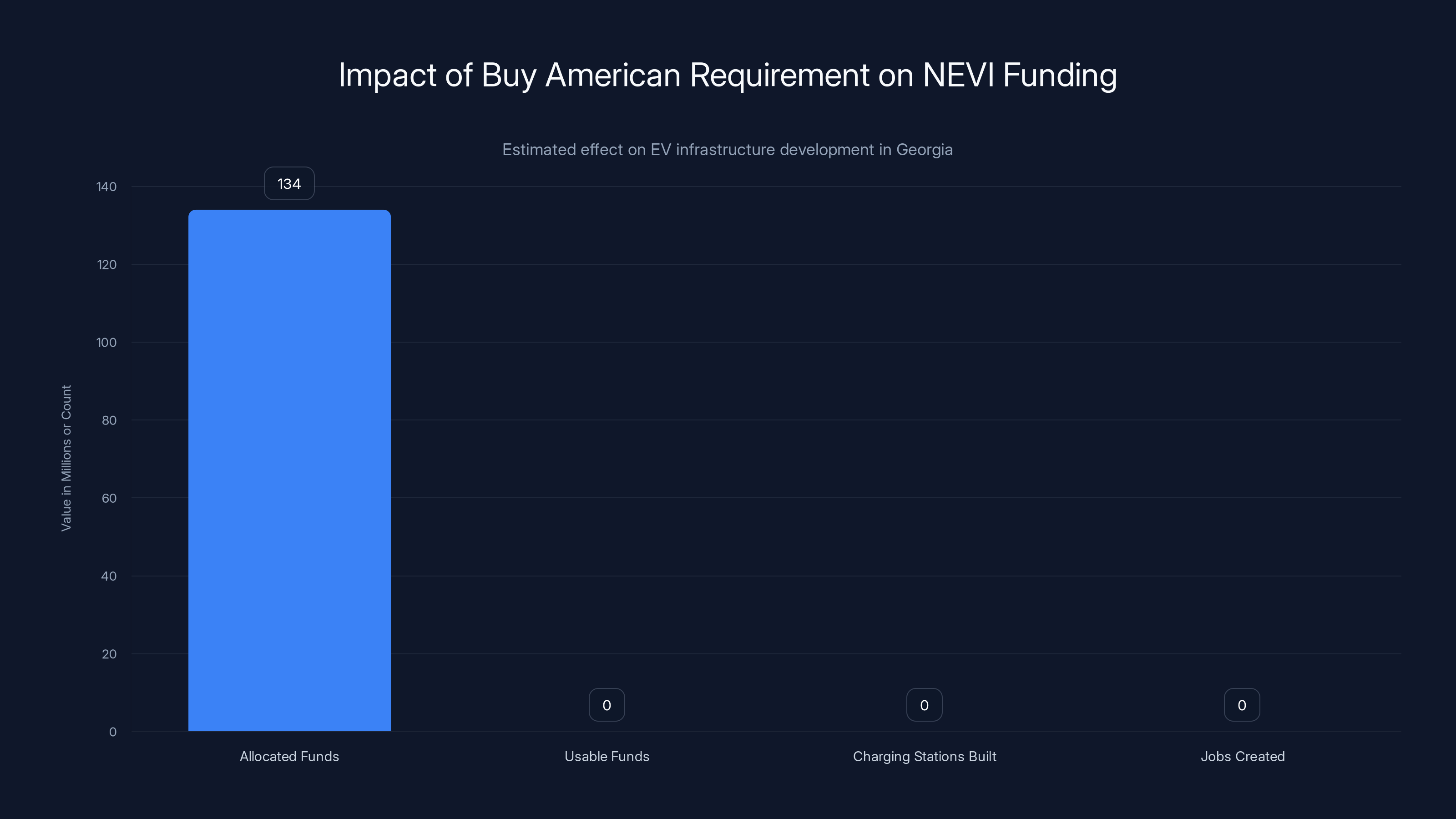 Impact of Buy American Requirement on NEVI Funding

Estimated effect on EV infrastructure development in Georgia

Value in Millions or Count

140
120
100
80
60
40
20
0

134
0
0
0

Allocated Funds
Usable Funds
Charging Stations Built
Jobs Created